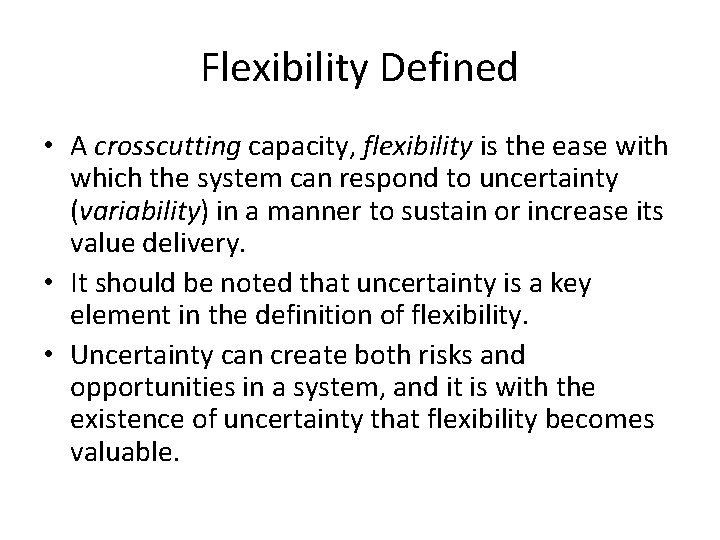 Flexibility Defined

• A crosscutting capacity, flexibility is the ease with which the system can respond to uncertainty (variability) in a manner to sustain or increase its value delivery.

• It should be noted that uncertainty is a key element in the definition of flexibility.

• Uncertainty can create both risks and opportunities in a system, and it is with the existence of uncertainty that flexibility becomes valuable.